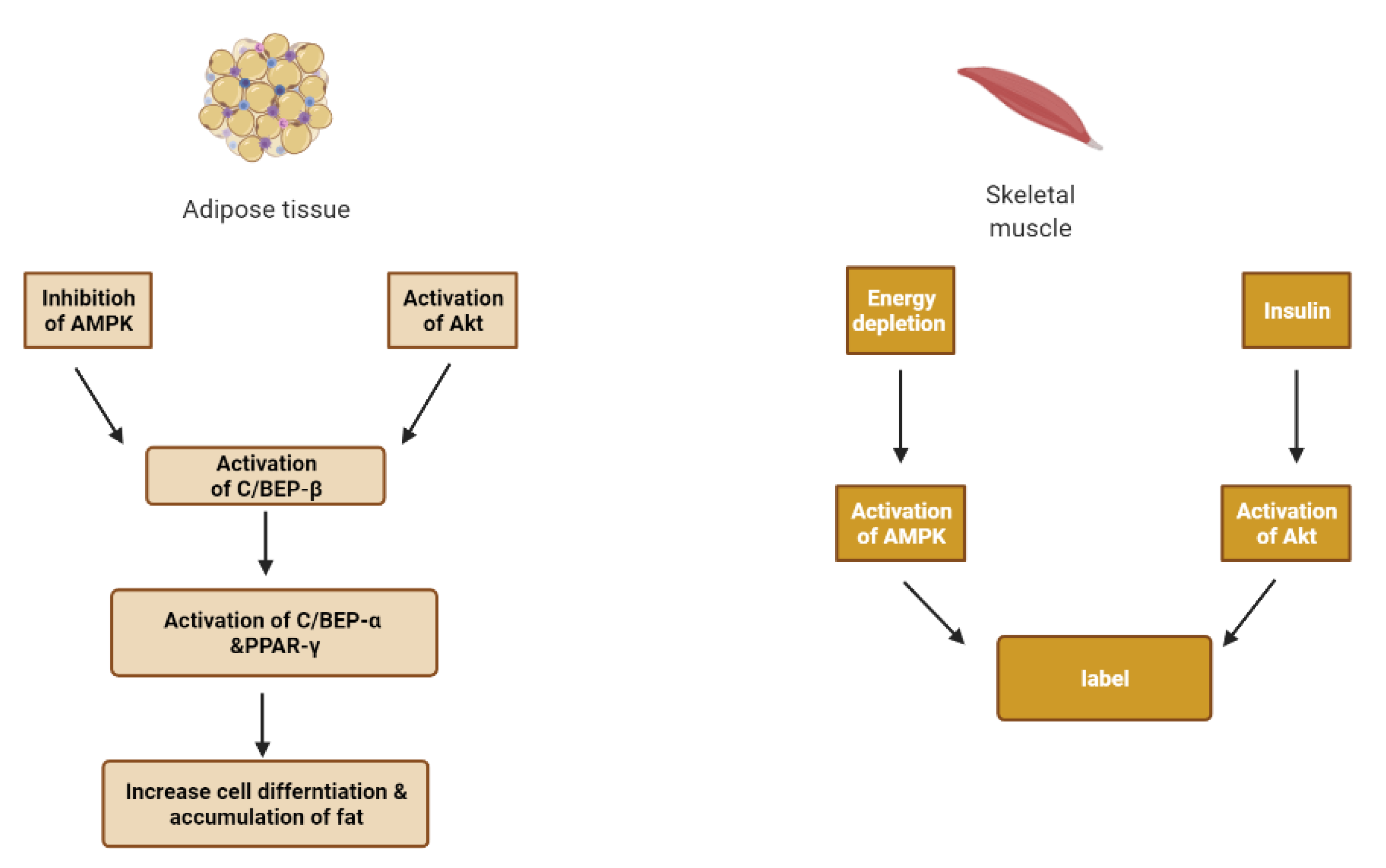 Adipose tissue

Inhibitioh of AMPK

Activation of Akt

Activation of C/BEP-β

Activation of C/BEP-α &PPAR-γ

Increase cell differntiation & accumulation of fat

Skeletal muscle

Energy depletion

Insulin

Activation of AMPK

Activation of Akt

label